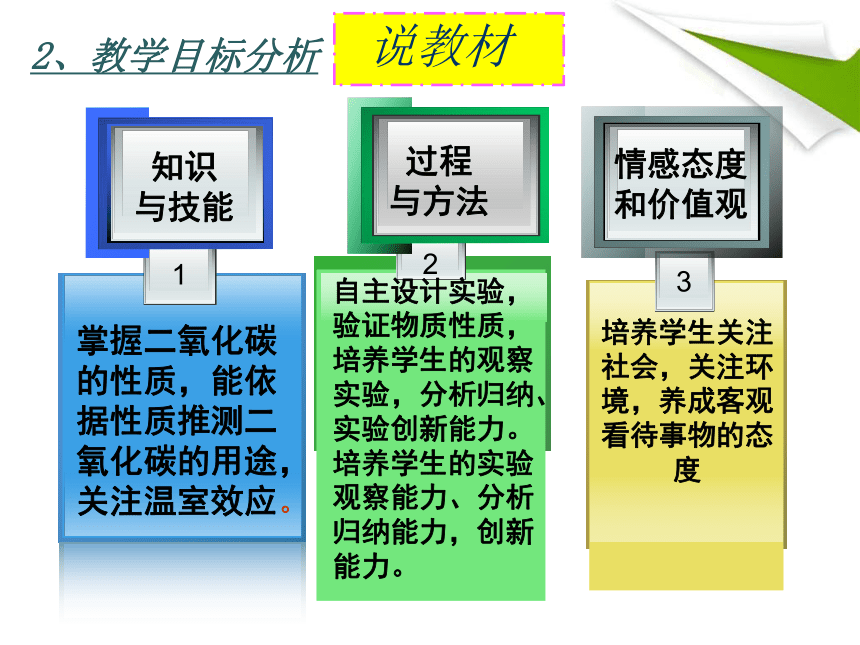 2、教学目标分析

说教材

知识与技能

1

掌握二氧化碳的性质，能依据性质推测二氧化碳的用途，关注温室效应。

过程与方法

2

自主设计实验，验证物质性质，培养学生的观察实验，分析归纳、实验创新能力。培养学生的实验观察能力、分析归纳能力，创新能力。

情感态度和价值观

3

培养学生关注社会，关注环境，养成客观看待事物的态度